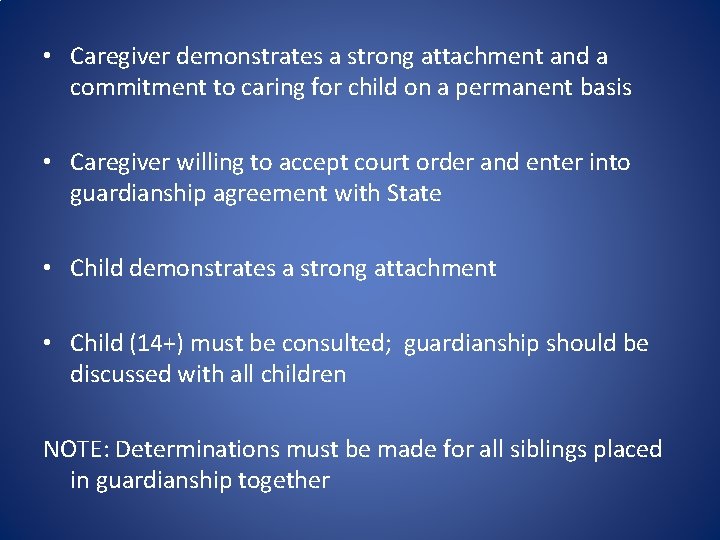 • Caregiver demonstrates a strong attachment and a commitment to caring for child on a permanent basis

• Caregiver willing to accept court order and enter into guardianship agreement with State

• Child demonstrates a strong attachment

• Child (14+) must be consulted;  guardianship should be discussed with all children

NOTE: Determinations must be made for all siblings placed in guardianship together